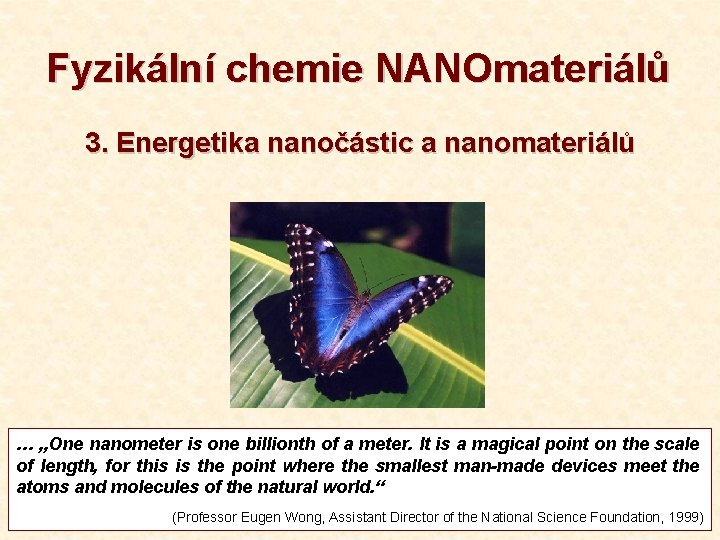 Fyzikální chemie NANOmateriálů

3. Energetika nanočástic a nanomateriálů

... „One nanometer is one billionth of a meter. It is a magical point on the scale of length, for this is the point where the smallest man-made devices meet the atoms and molecules of the natural world.“

(Professor Eugen Wong, Assistant Director of the National Science Foundation, 1999)